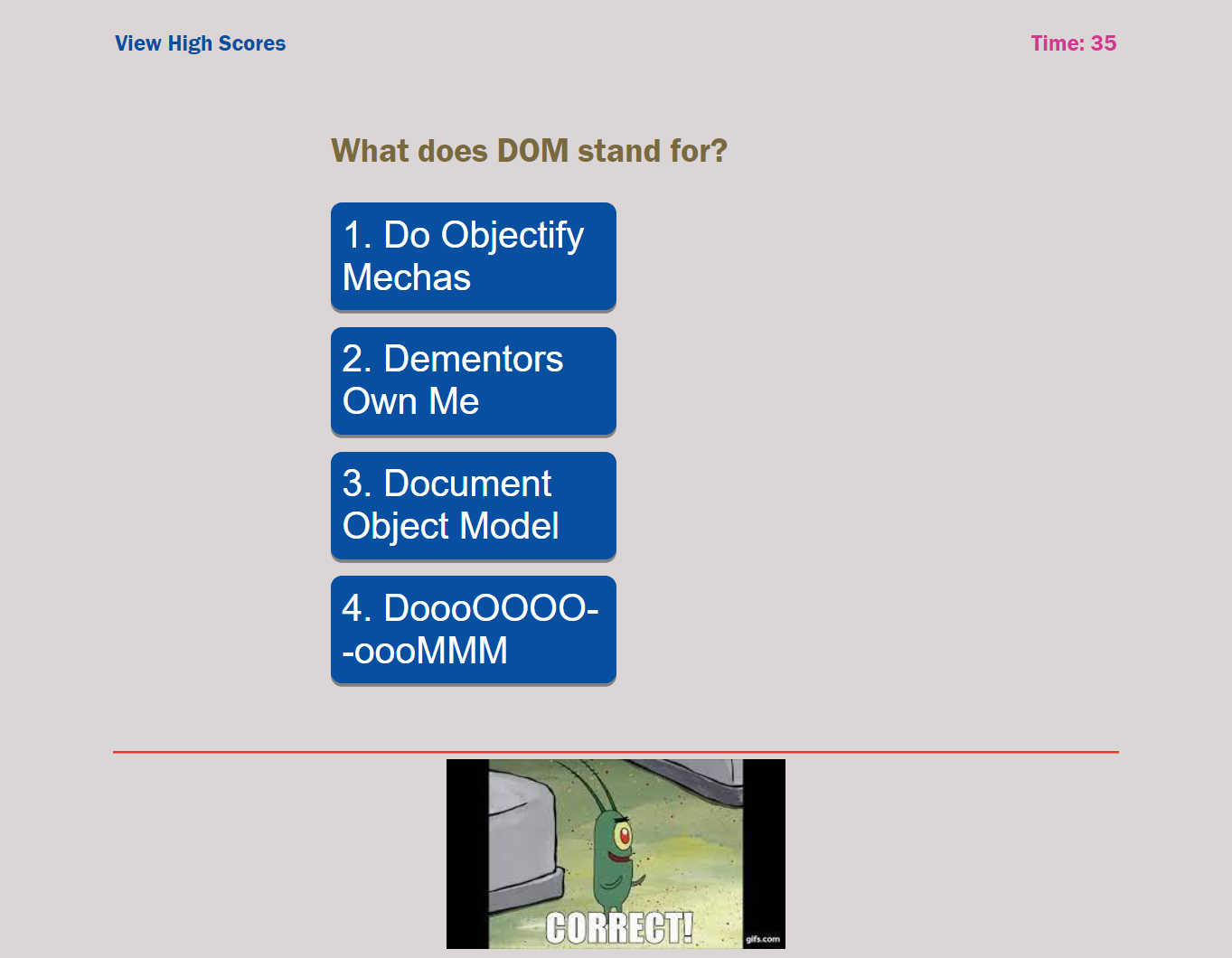 View High Scores

Time: 35

What does DOM stand for?

1. Do Objectify Mechas

2. Dementors Own Me

3. Document Object Model

4. DoooOOOO--oooMMM

CORRECT!

gifs.com